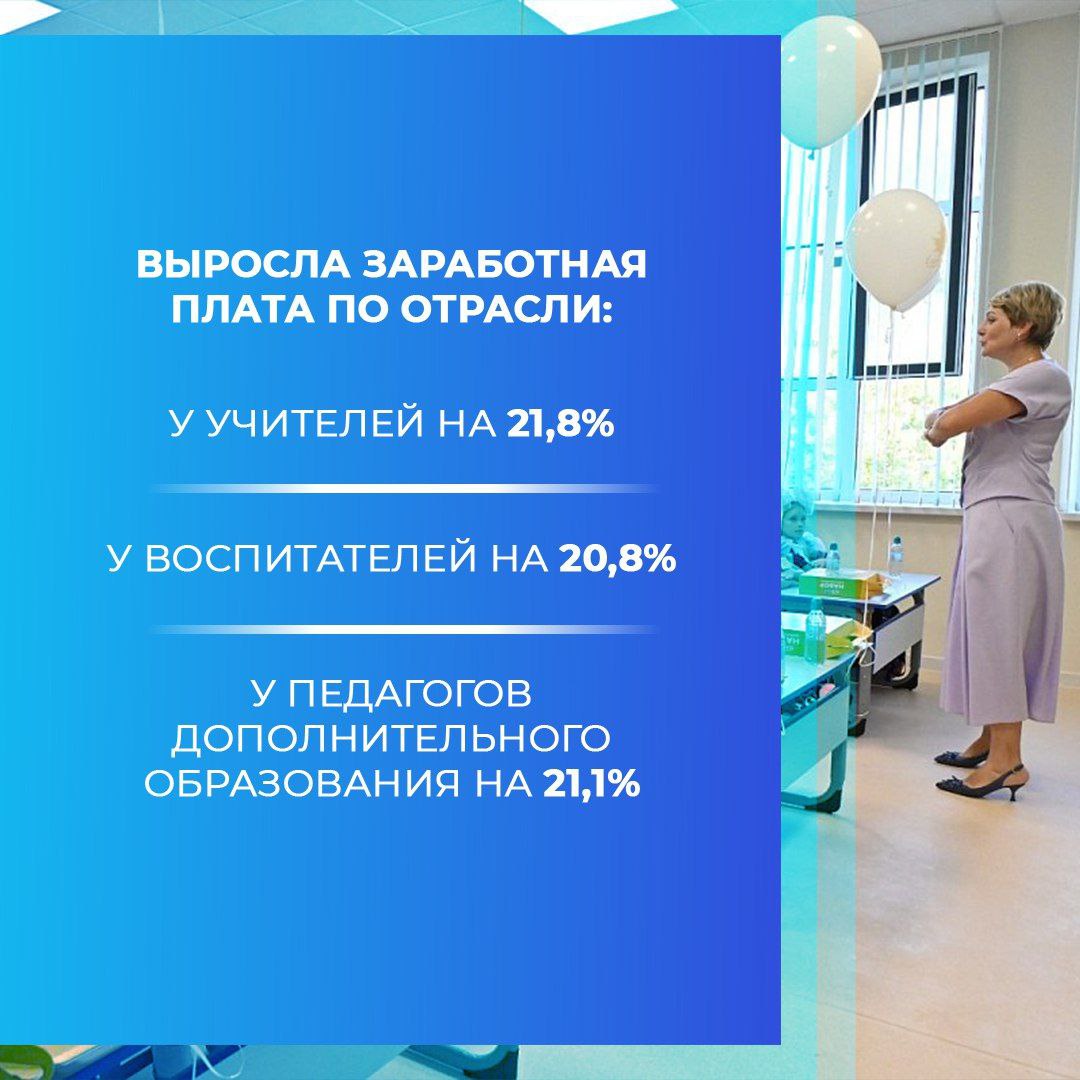 ВЫРОСЛА ЗАРАБОТНАЯ ПЛАТА ПО ОТРАСЛИ:

У УЧИТЕЛЕЙ НА 21,8%

У ВОСПИТАТЕЛЕЙ НА 20,8%

У ПЕДАГОГОВ ДОПОЛНИТЕЛЬНОГО ОБРАЗОВАНИЯ НА 21,1%